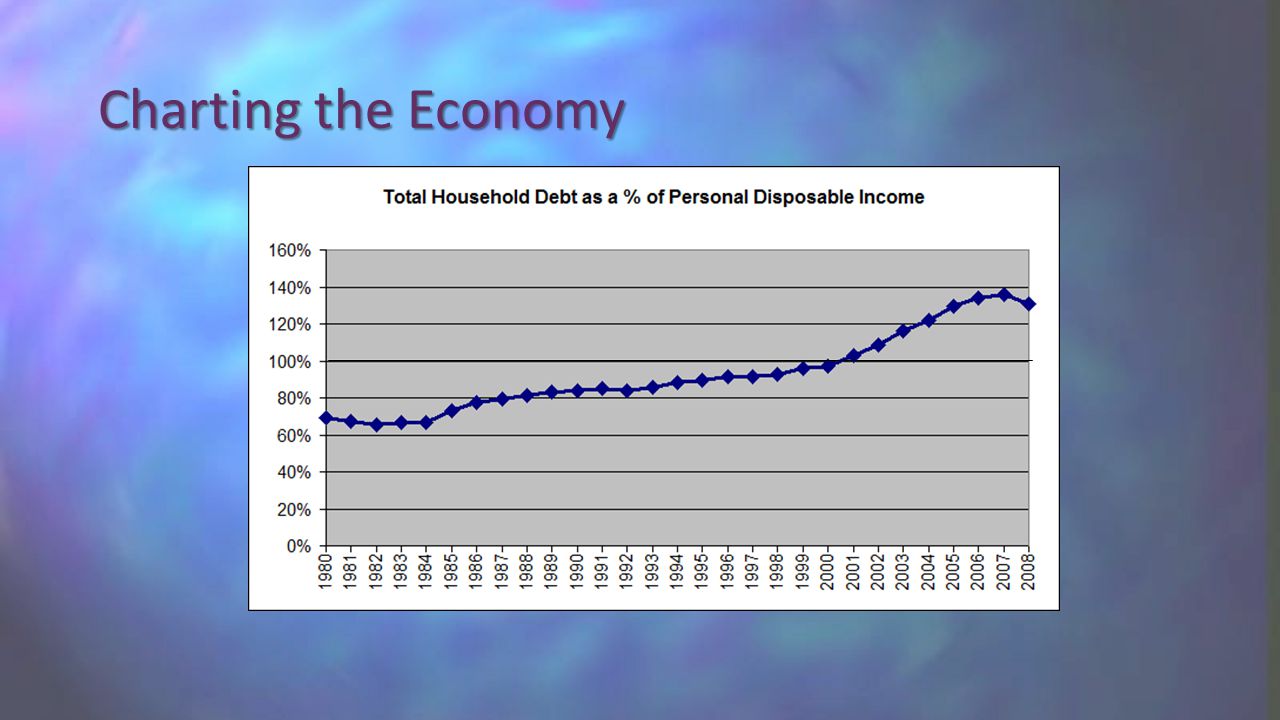 Charting the Economy

Total Household Debt as a % of Personal Disposable Income

160%
140%
120%
100%
80%
60%
40%
20%
0%

1980 1981 1982 1983 1984 1985 1986 1987 1988 1989 1990 1991 1992 1993 1994 1995 1996 1997 1998 1999 2000 2001 2002 2003 2004 2005 2006 2007 2008